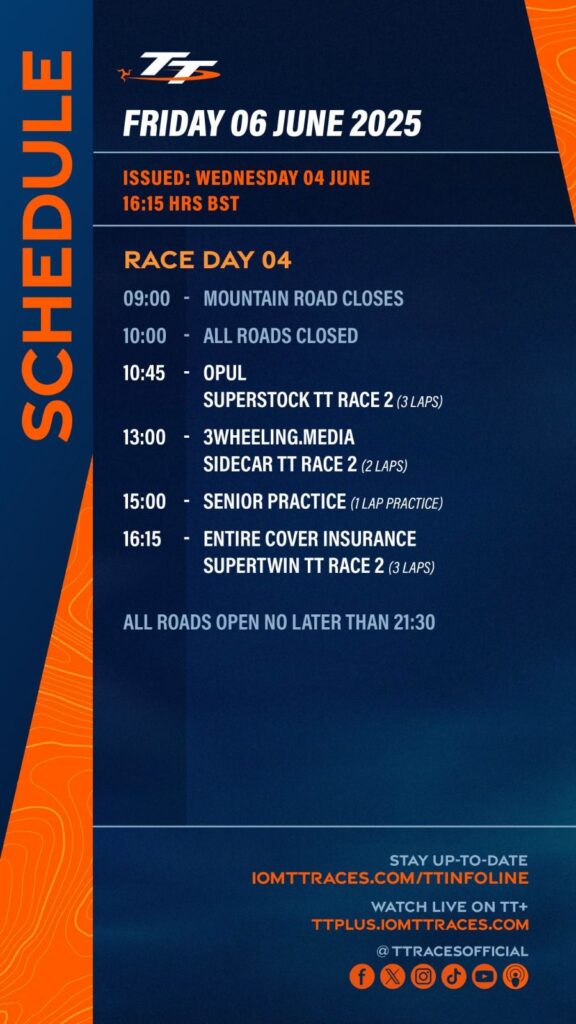 SCHEDULE

TT

FRIDAY 06 JUNE 2025

ISSUED: WEDNESDAY 04 JUNE
16:15 HRS BST

RACE DAY 04

09:00 - MOUNTAIN ROAD CLOSES

10:00 - ALL ROADS CLOSED

10:45 - OPUL
SUPERSTOCK TT RACE 2 (3 LAPS)

13:00 - 3WHEELING.MEDIA
SIDECAR TT RACE 2 (2 LAPS)

15:00 - SENIOR PRACTICE (1 LAP PRACTICE)

16:15 - ENTIRE COVER INSURANCE
SUPERTWIN TT RACE 2 (3 LAPS)

ALL ROADS OPEN NO LATER THAN 21:30

STAY UP-TO-DATE
IOMTTRACES.COM/TTINFOLINE

WATCH LIVE ON TT+
TTPLUS.IOMTTRACES.COM

@TTRACESOFFICIAL